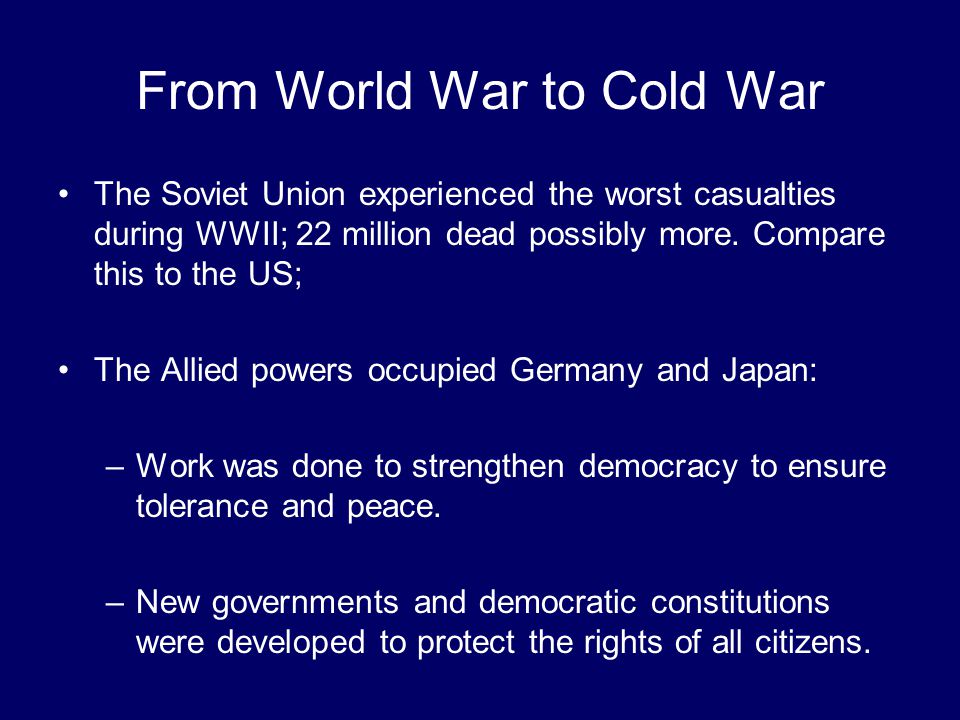 From World War to Cold War

• The Soviet Union experienced the worst casualties during WWII; 22 million dead possibly more. Compare this to the US;

• The Allied powers occupied Germany and Japan:

– Work was done to strengthen democracy to ensure tolerance and peace.

– New governments and democratic constitutions were developed to protect the rights of all citizens.